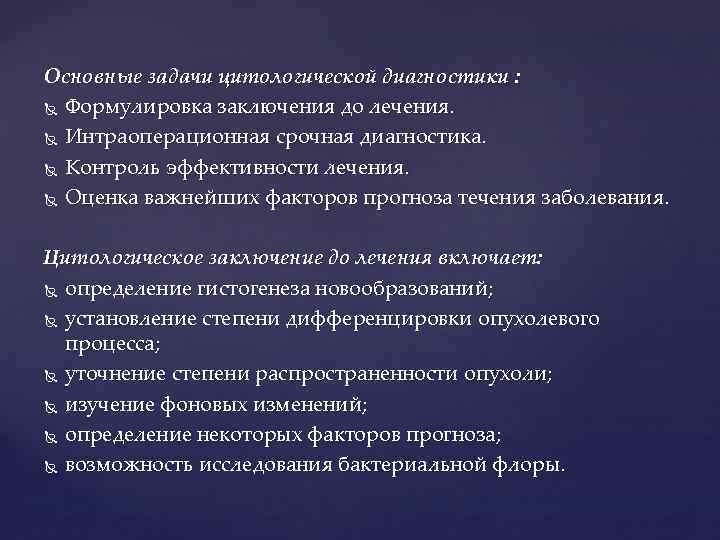 Основные задачи цитологической диагностики :
Формулировка заключения до лечения.
Интраоперационная срочная диагностика.
Контроль эффективности лечения.
Оценка важнейших факторов прогноза течения заболевания.

Цитологическое заключение до лечения включает:
определение гистогенеза новообразований;
установление степени дифференцировки опухолевого процесса;
уточнение степени распространенности опухоли;
изучение фоновых изменений;
определение некоторых факторов прогноза;
возможность исследования бактериальной флоры.